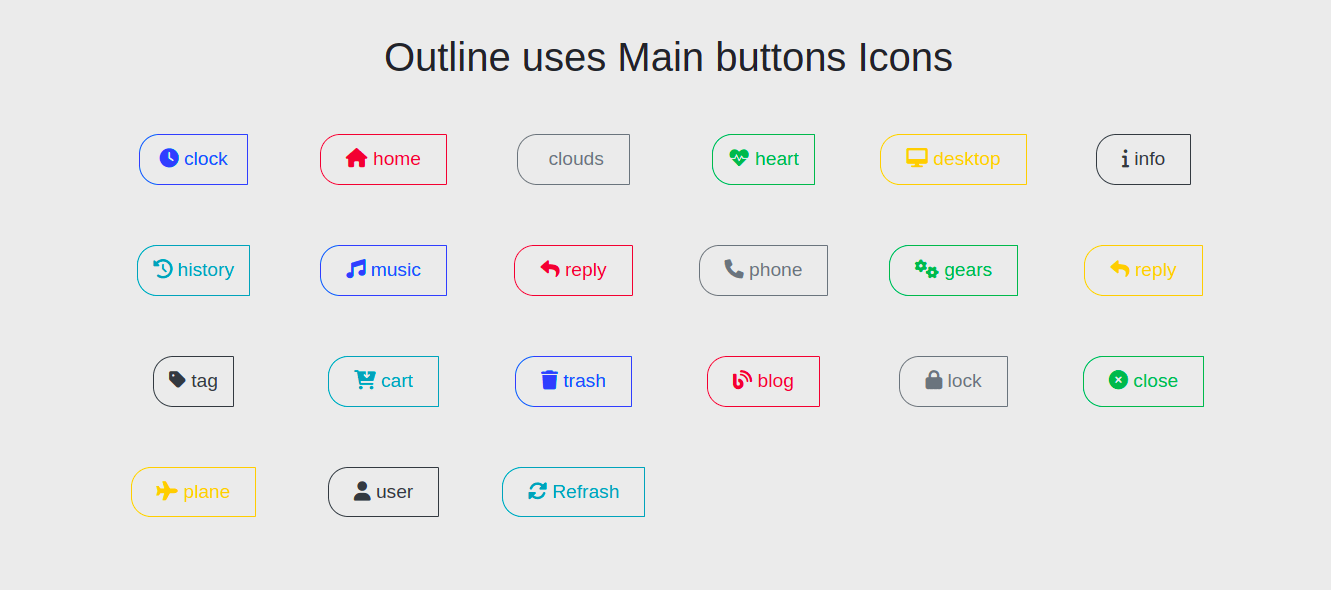 Outline uses Main buttons Icons

clock home clouds heart desktop info

history music reply phone gears reply

tag cart trash blog lock close

plane user Refrash